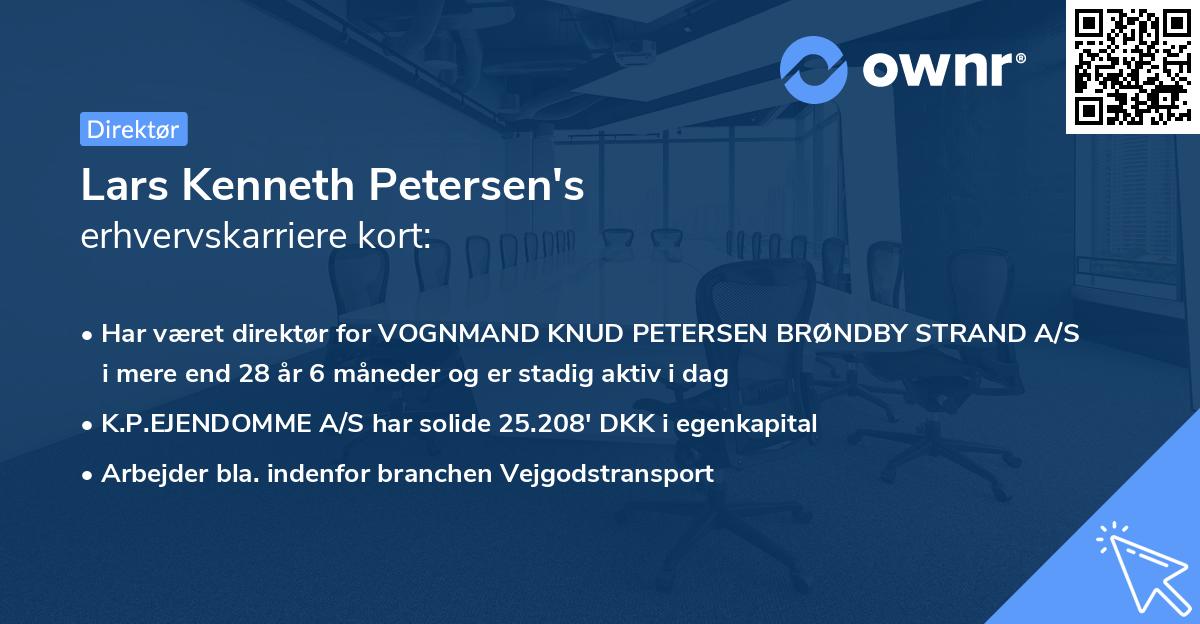 ownr®

Direktør

Lars Kenneth Petersen's
erhvervskarriere kort:

• Har været direktør for VOGNMAND KNUD PETERSEN BRØNDBY STRAND A/S i mere end 28 år 6 måneder og er stadig aktiv i dag

• K.P.EJENDOMME A/S har solide 25.208' DKK i egenkapital

• Arbejder bla. indenfor branchen Vejgodstransport